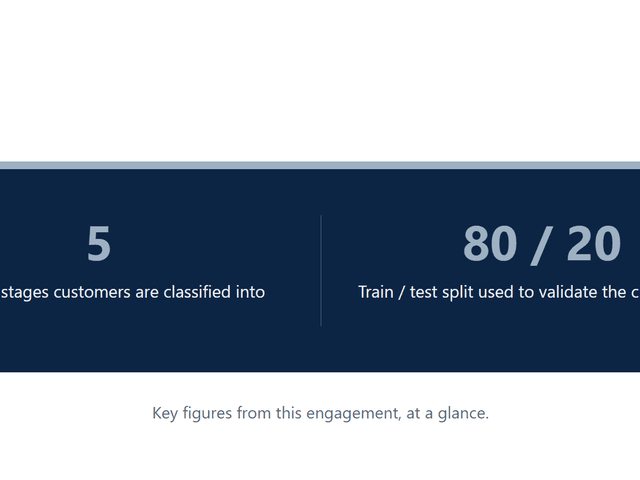 5

stages customers are classified into

80 / 20

Train / test split used to validate the c

Key figures from this engagement, at a glance.